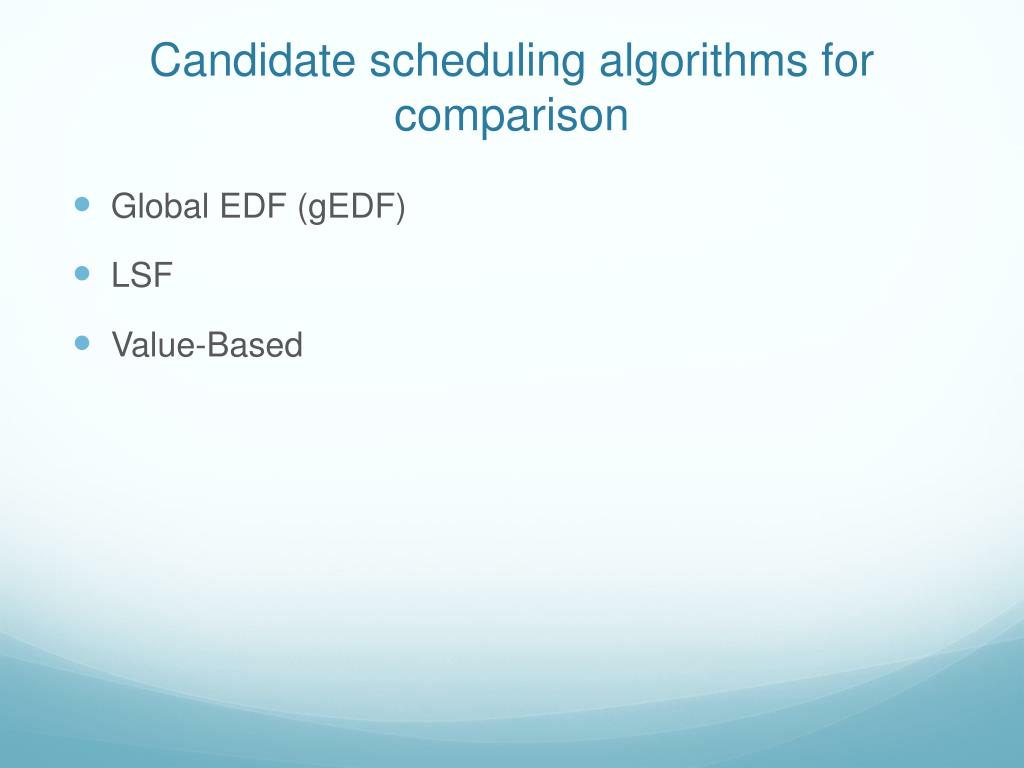 Candidate scheduling algorithms for comparison

Global EDF (gEDF)

LSF

Value-Based